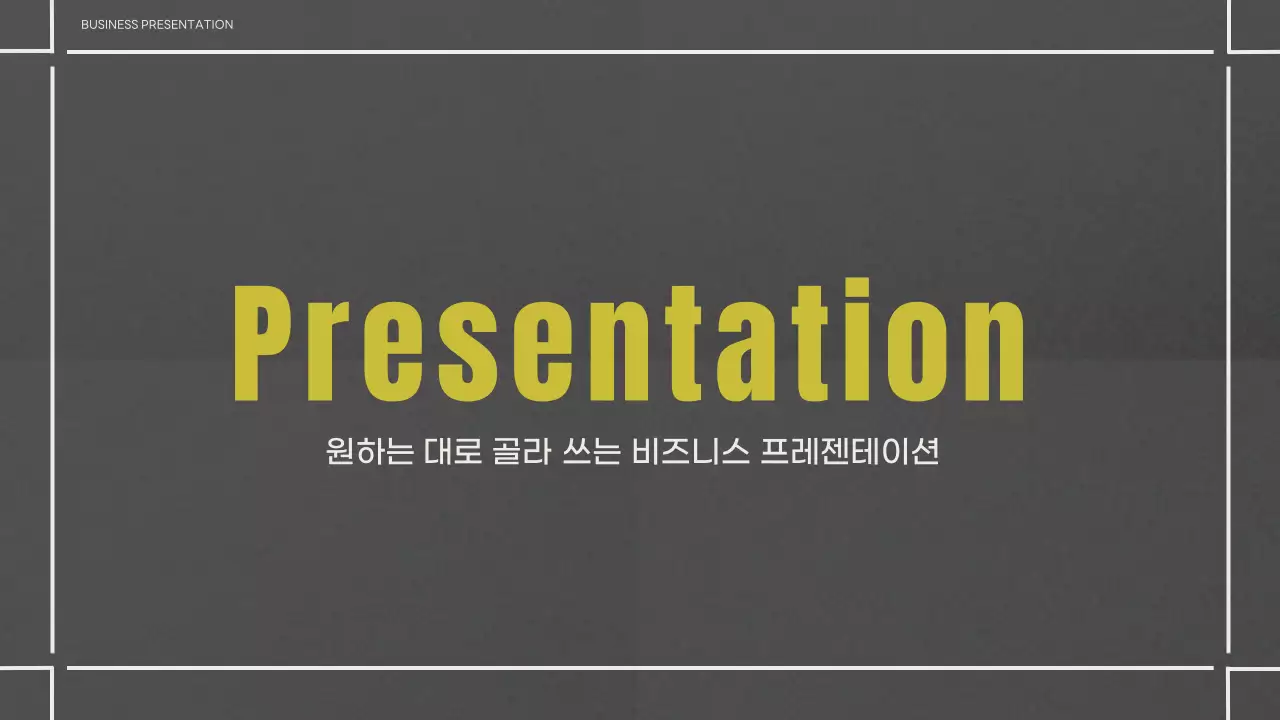 BUSINESS PRESENTATION

Presentation

원하는 대로 골라 쓰는 비즈니스 프레젠테이션